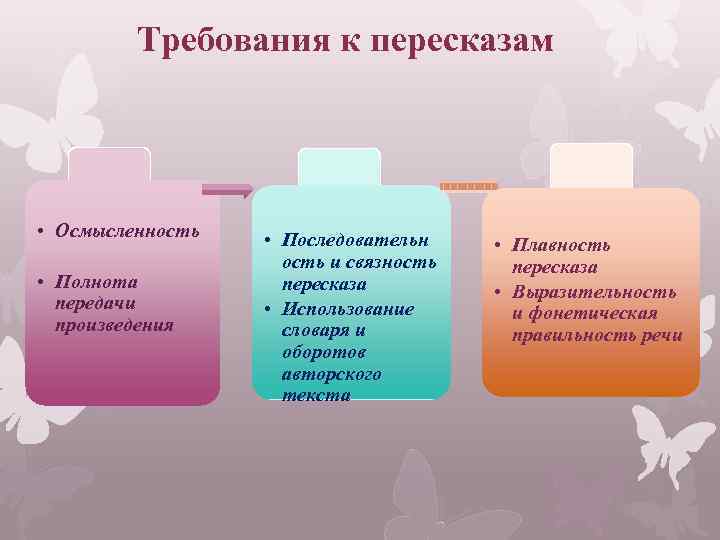 Требования к пересказам

• Осмысленность

• Полнота передачи произведения

• Последовательн ость и связность пересказа

• Использование словаря и оборотов авторского текста

• Плавность пересказа

• Выразительность и фонетическая правильность речи